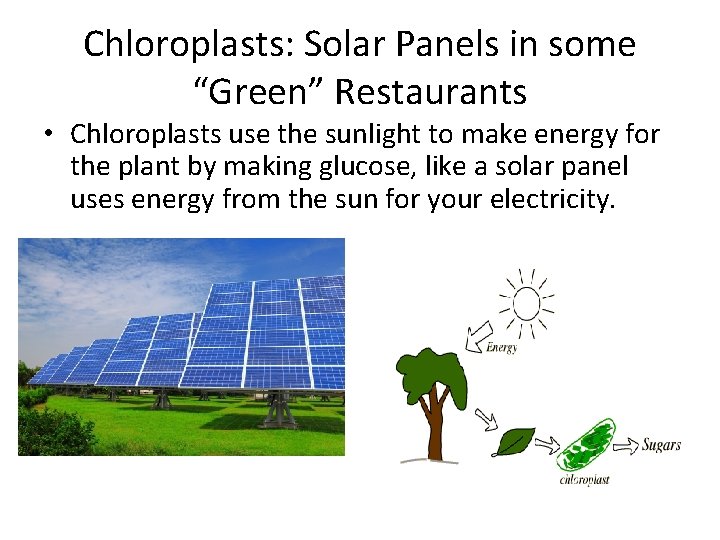 Chloroplasts: Solar Panels in some "Green" Restaurants

• Chloroplasts use the sunlight to make energy for the plant by making glucose, like a solar panel uses energy from the sun for your electricity.

Energy

Sugars

chloroplast